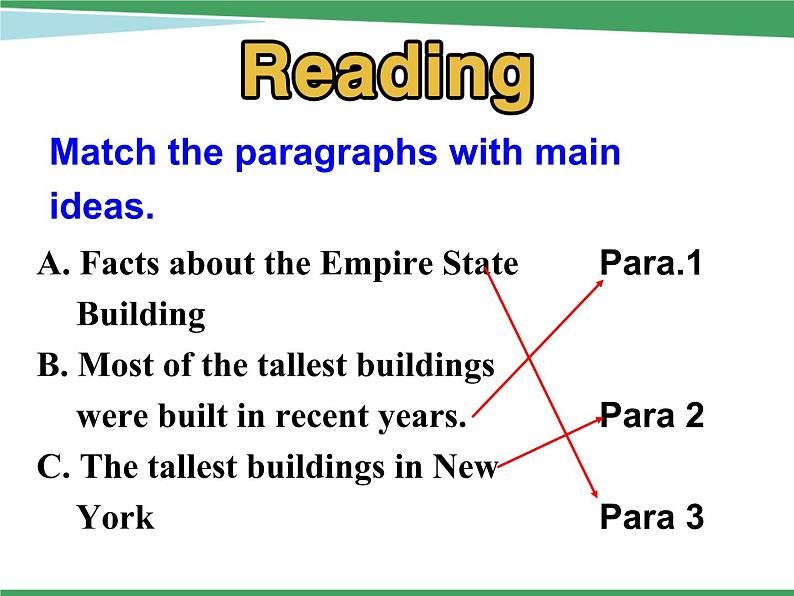 Reading

Match the paragraphs with main ideas.

A. Facts about the Empire State Building

B. Most of the tallest buildings were built in recent years.

C. The tallest buildings in New York

Para.1

Para 2

Para 3